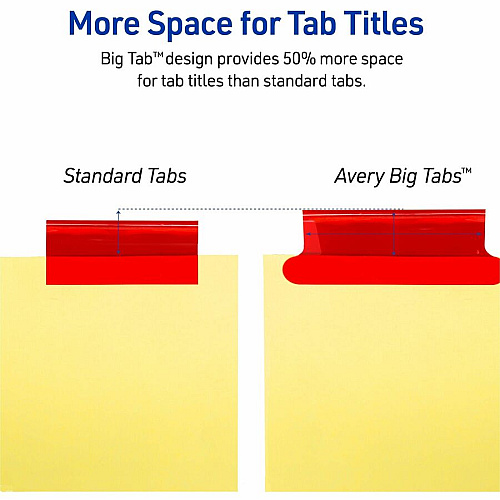 More Space for Tab Titles

Big Tab™ design provides 50% more space for tab titles than standard tabs.

Standard Tabs

Avery Big Tabs™